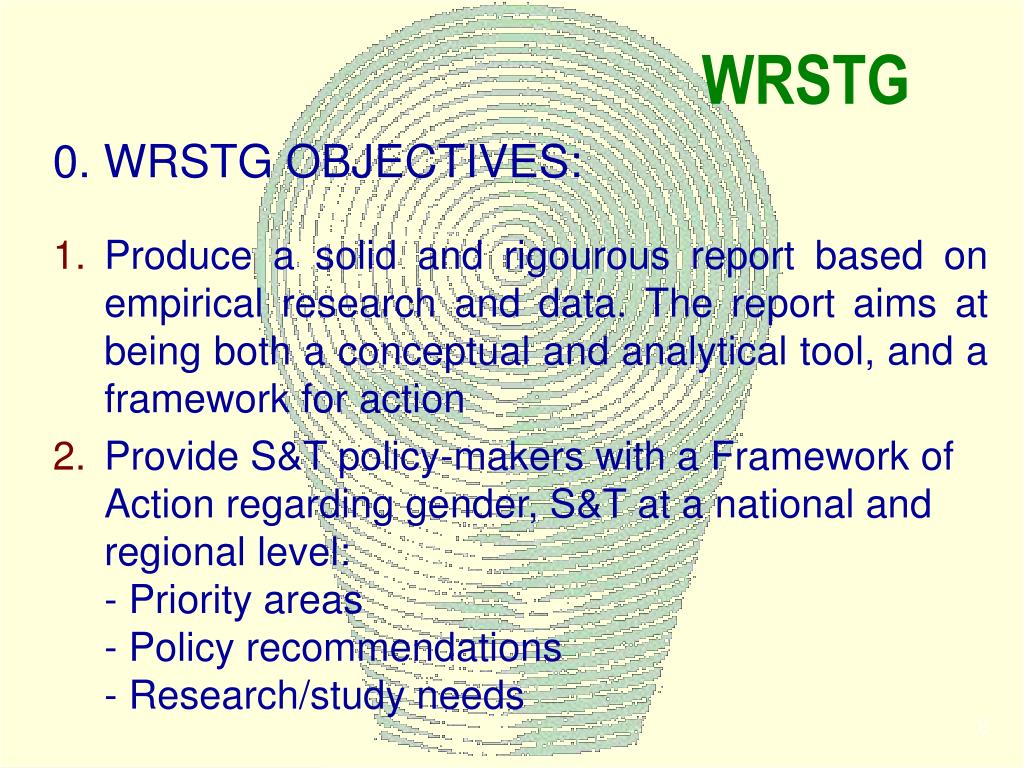 WRSTG

0. WRSTG OBJECTIVES:

1. Produce a solid and rigourous report based on empirical research and data. The report aims at being both a conceptual and analytical tool, and a framework for action

2. Provide S&T policy-makers with a Framework of Action regarding gender, S&T at a national and regional level:
- Priority areas
- Policy recommendations
- Research/study needs